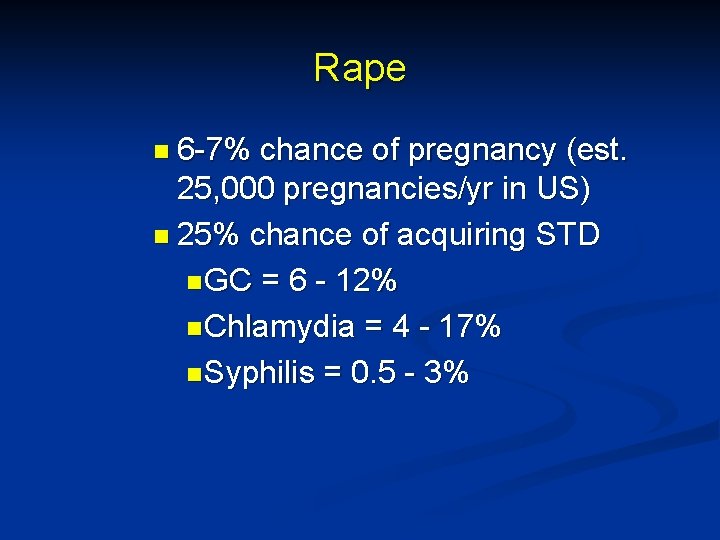 Rape

- 6-7% chance of pregnancy (est. 25,000 pregnancies/yr in US)
- 25% chance of acquiring STD
  - GC = 6 - 12%
  - Chlamydia = 4 - 17%
  - Syphilis = 0.5 - 3%